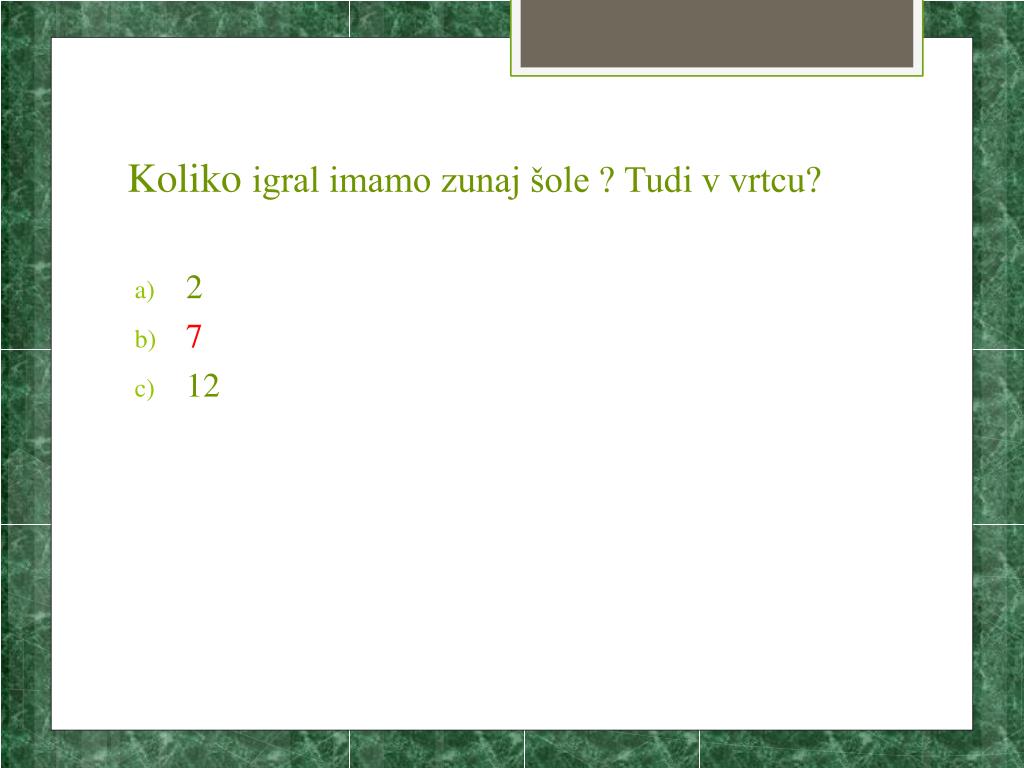 Koliko igral imamo zunaj šole ? Tudi v vrtcu?

a) 2
b) 7
c) 12